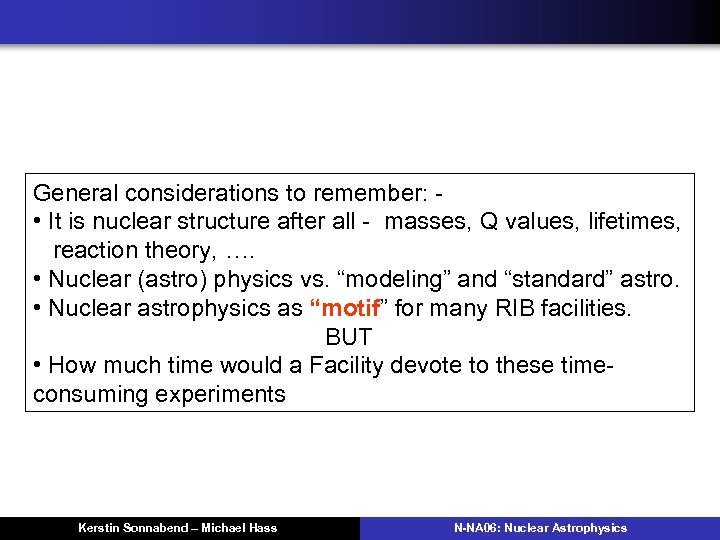 General considerations to remember: -
• It is nuclear structure after all - masses, Q values, lifetimes, reaction theory, ….
• Nuclear (astro) physics vs. “modeling” and “standard” astro.
• Nuclear astrophysics as “motif” for many RIB facilities.
BUT
• How much time would a Facility devote to these time-consuming experiments

Kerstin Sonnabend – Michael Hass

N-NA06: Nuclear Astrophysics